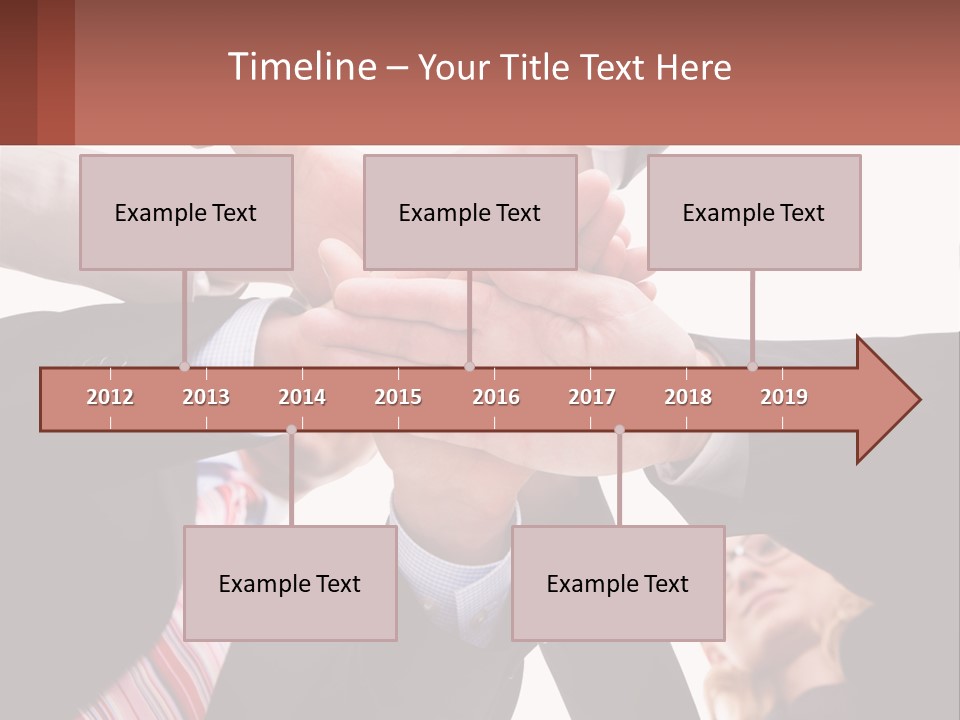 Timeline – Your Title Text Here

Example Text

Example Text

Example Text

2012 2013 2014 2015 2016 2017 2018 2019

Example Text

Example Text